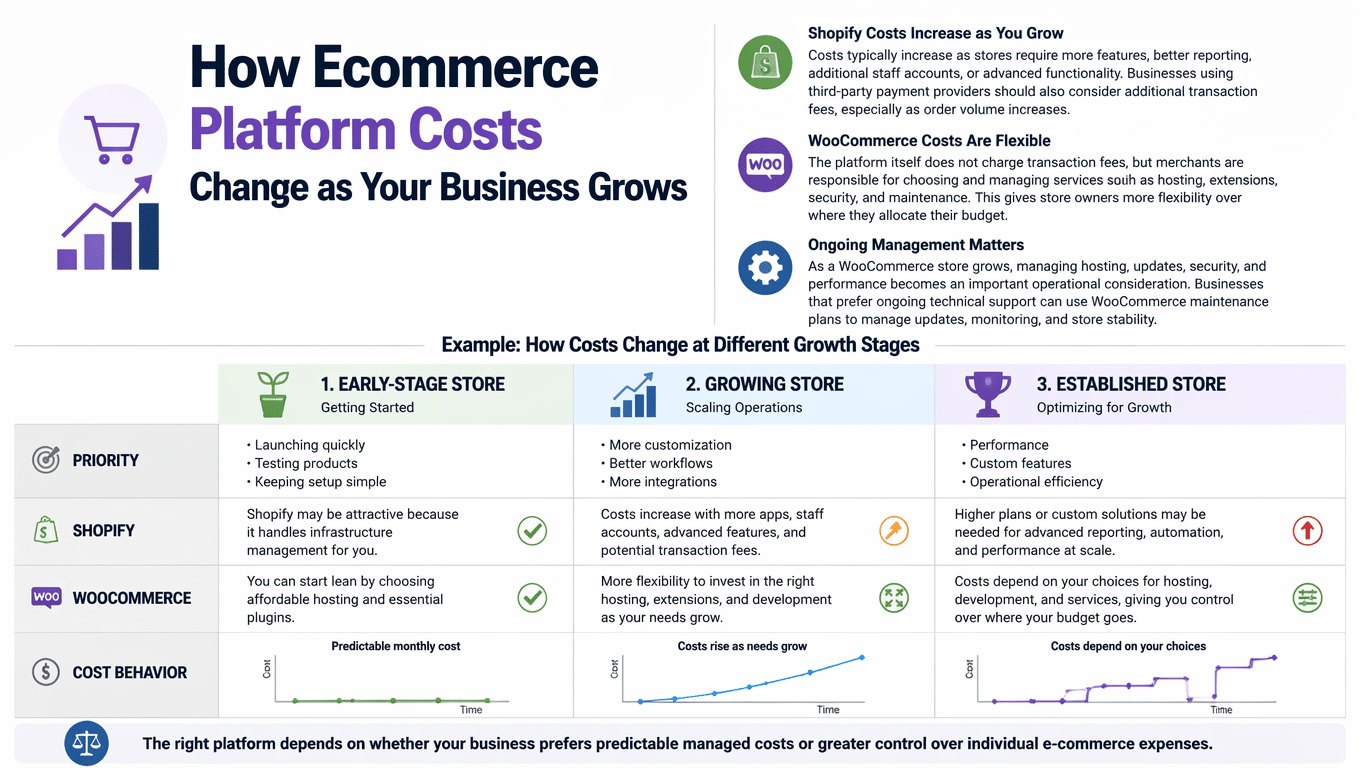 How Ecommerce Platform Costs Change as Your Business Grows

Shopify Costs Increase as You Grow
Costs typically increase as stores require more features, better reporting, additional staff accounts, or advanced functionality. Businesses using third-party payment providers should also consider additional transaction fees, especially as order volume increases.

WOO

WooCommerce Costs Are Flexible
The platform itself does not charge transaction fees, but merchants are responsible for choosing and managing services souh as hosting, extensions, security, and maintenance. This gives store owners more flexibility over where they allocate their budget.

Ongoing Management Matters
As a WooCommerce store grows, managing hosting, updates, security, and performance becomes an important operational consideration. Businesses that prefer ongoing technical support can use WooCommerce maintenance plans to manage updates, monitoring, and store stability.

Example: How Costs Change at Different Growth Stages

| | 1. EARLY-STAGE STORE Getting Started | 2. GROWING STORE Scaling Operations | 3. ESTABLISHED STORE Optimizing for Growth |
|---|---|---|---|
| PRIORITY | • Launching quickly • Testing products • Keeping setup simple | • More customization • Better workflows • More integrations | • Performance • Custom features • Operational efficiency |
| SHOPIFY | Shopify may be attractive because it handles infrastructure management for you. | Costs increase with more apps, staff accounts, advanced features, and potential transaction fees. | Higher plans or custom solutions may be needed for advanced reporting, automation, and performance at scale. |
| WOO WOOCOMMERCE | You can start lean by choosing affordable hosting and essential plugins. | More flexibility to invest in the right hosting, extensions, and development as your needs grow. | Costs depend on your choices for hosting, development, and services, giving you control over where your budget goes. |
| COST BEHAVIOR | Predictable monthly cost Cost Time | Costs rise as needs grow Cost Time | Costs depend on your choices Cost Time |

The right platform depends on whether your business prefers predictable managed costs or greater control over individual e-commerce expenses.